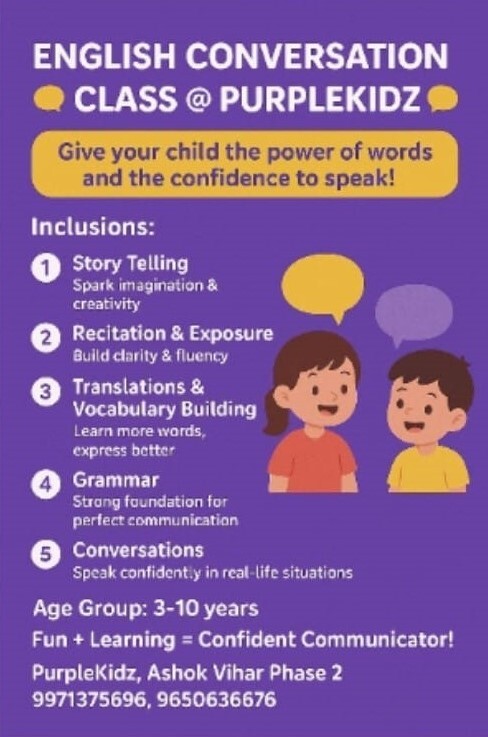 ENGLISH CONVERSATION CLASS @ PURPLEKIDZ

Give your child the power of words and the confidence to speak!

Inclusions:

1 Story Telling
Spark imagination & creativity

2 Recitation & Exposure
Build clarity & fluency

3 Translations & Vocabulary Building
Learn more words, express better

4 Grammar
Strong foundation for perfect communication

5 Conversations
Speak confidently in real-life situations

Age Group: 3-10 years

Fun + Learning = Confident Communicator!

PurpleKidz, Ashok Vihar Phase 2
9971375696, 9650636676